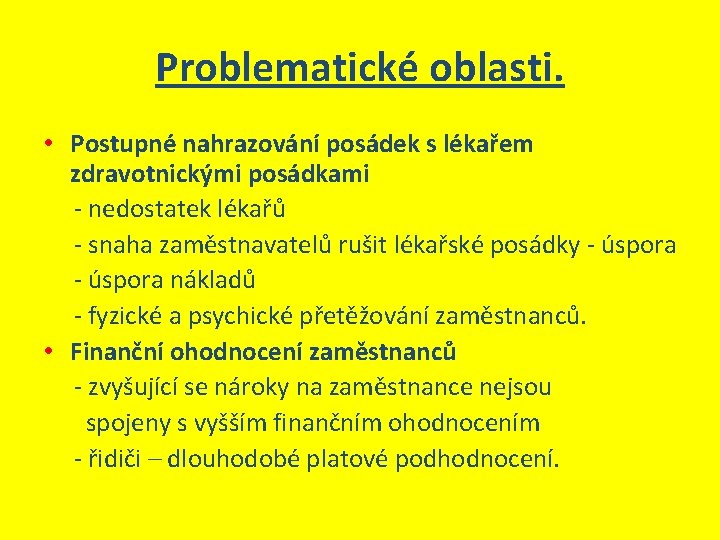 Problematické oblasti.

• Postupné nahrazování posádek s lékařem zdravotnickými posádkami
- nedostatek lékařů
- snaha zaměstnavatelů rušit lékařské posádky - úspora
- úspora nákladů
- fyzické a psychické přetěžování zaměstnanců.

• Finanční ohodnocení zaměstnanců
- zvyšující se nároky na zaměstnance nejsou spojeny s vyšším finančním ohodnocením
- řidiči – dlouhodobé platové podhodnocení.